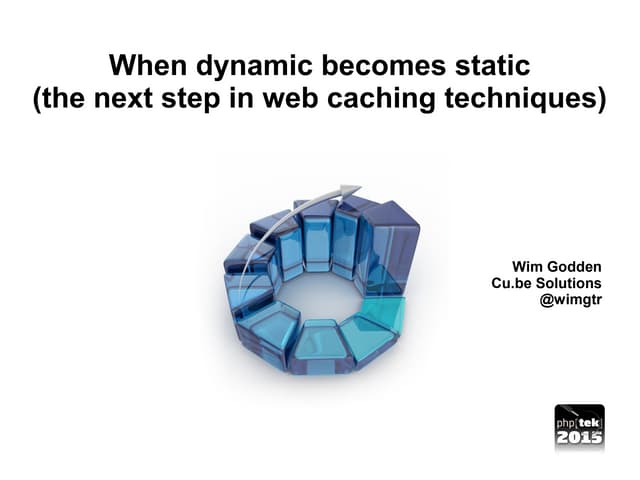 When dynamic becomes static
(the next step in web caching techniques)

Wim Godden
Cu.be Solutions
@wimgtr

php[tek]
2015